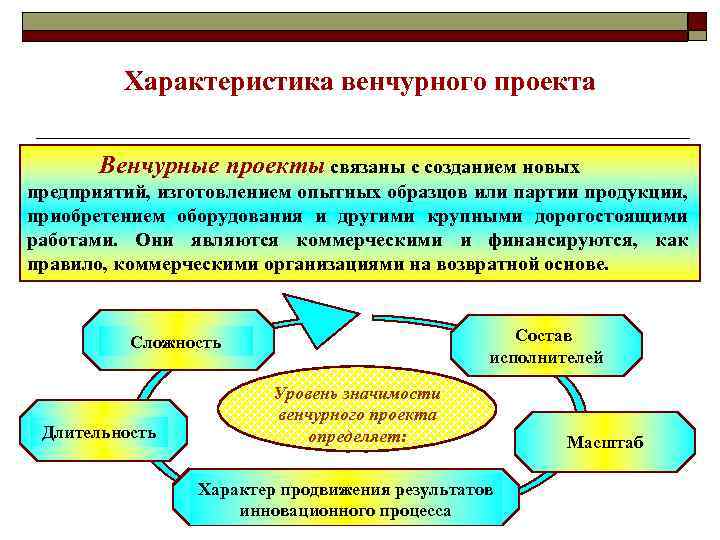 Характеристика венчурного проекта

Венчурные проекты связаны с созданием новых предприятий, изготовлением опытных образцов или партии продукции, приобретением оборудования и другими крупными дорогостоящими работами. Они являются коммерческими и финансируются, как правило, коммерческими организациями на возвратной основе.

Сложность

Состав исполнителей

Уровень значимости венчурного проекта определяет:

Длительность

Масштаб

Характер продвижения результатов инновационного процесса